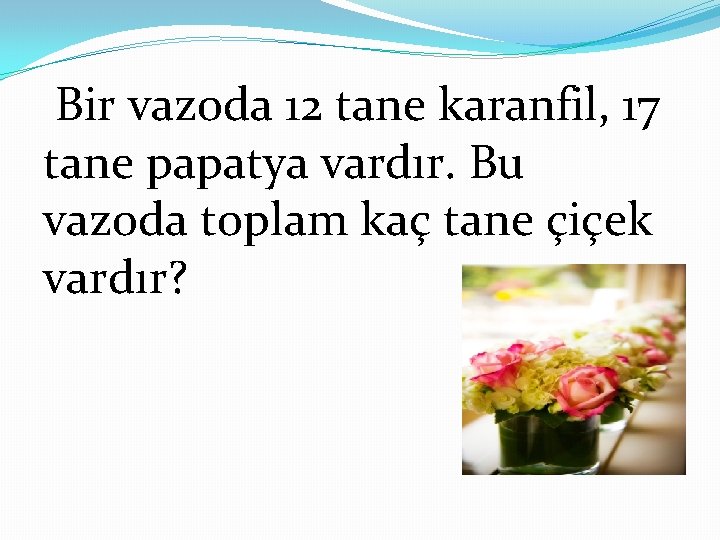 Bir vazoda 12 tane karanfil, 17 tane papatya vardır. Bu vazoda toplam kaç tane çiçek vardır?